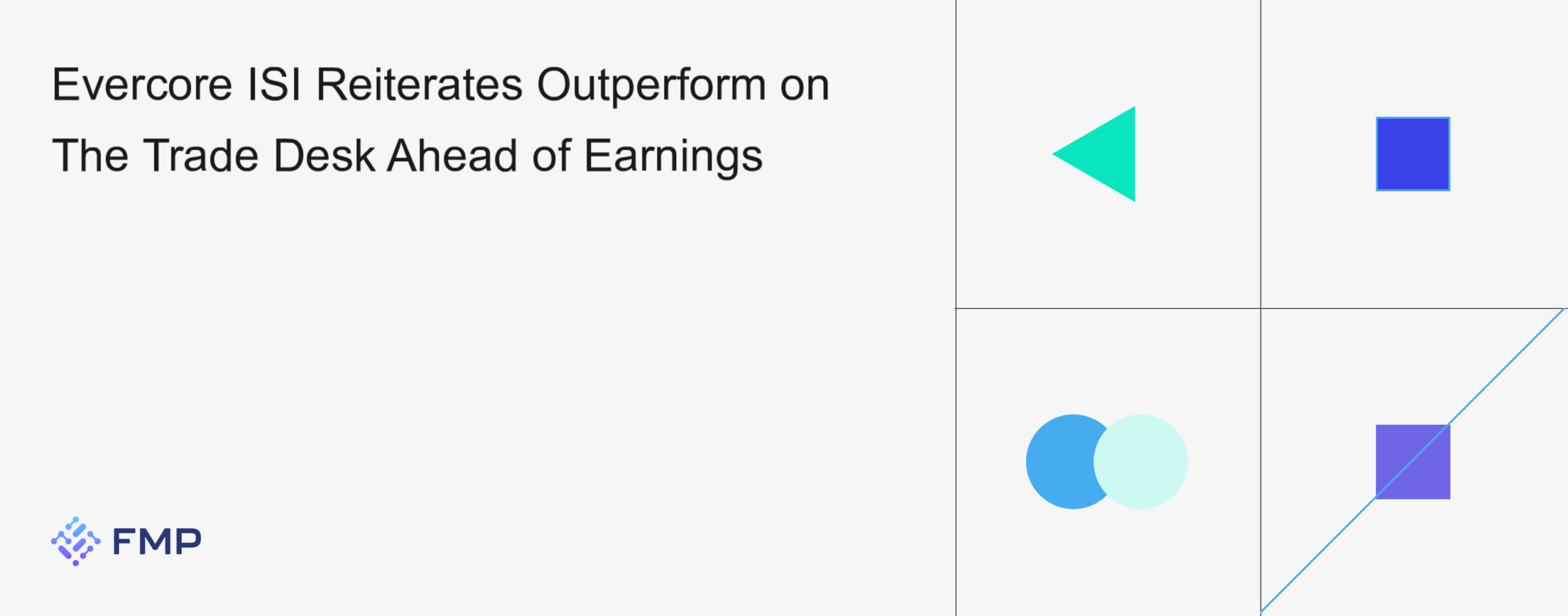 Evercore ISI Reiterates Outperform on The Trade Desk Ahead of Earnings

FMP